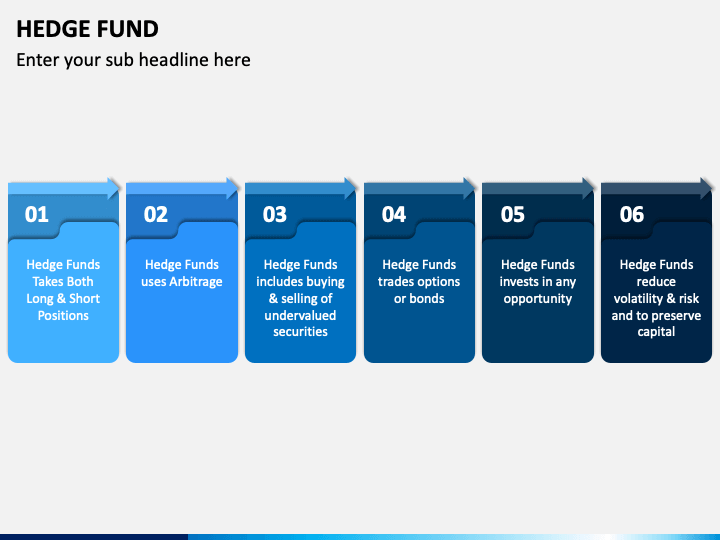 HEDGE FUND

Enter your sub headline here

01

Hedge Funds Takes Both Long & Short Positions

02

Hedge Funds uses Arbitrage

03

Hedge Funds includes buying & selling of undervalued securities

04

Hedge Funds trades options or bonds

05

Hedge Funds invests in any opportunity

06

Hedge Funds reduce volatility & risk and to preserve capital